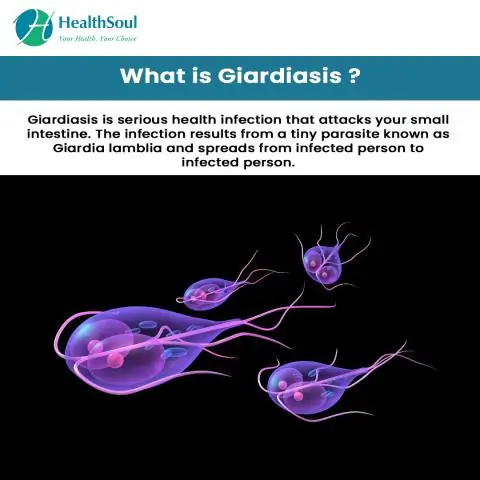 HealthSoul
Your Health. Your Choice

What is Giardiasis ?

Giardiasis is serious health infection that attacks your small intestine. The infection results from a tiny parasite known as Giardia lamblia and spreads from infected person to infected person.